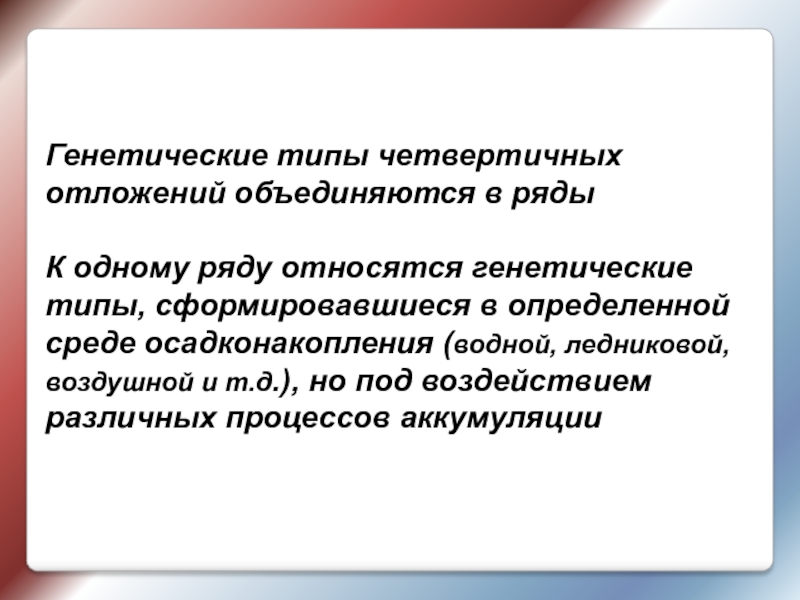 Генетические типы четвертичных отложений объединяются в ряды

К одному ряду относятся генетические типы, сформировавшиеся в определенной среде осадконакопления (водной, ледниковой, воздушной и т.д.), но под воздействием различных процессов аккумуляции